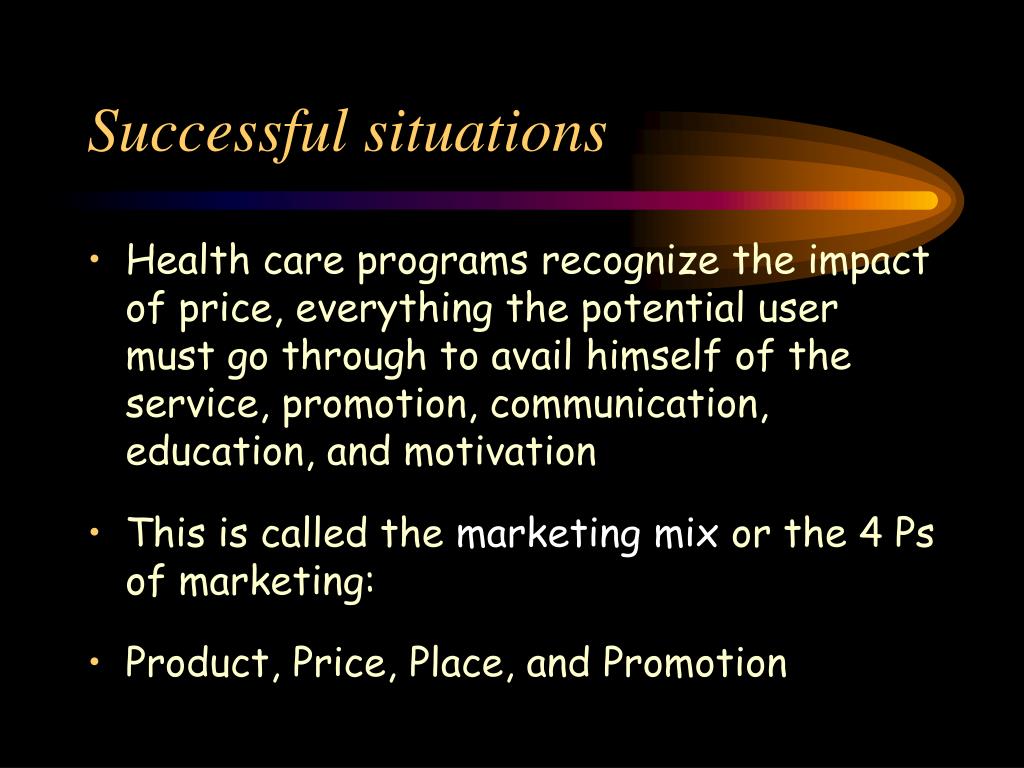 Successful situations

• Health care programs recognize the impact of price, everything the potential user must go through to avail himself of the service, promotion, communication, education, and motivation

• This is called the marketing mix or the 4 Ps of marketing:

• Product, Price, Place, and Promotion